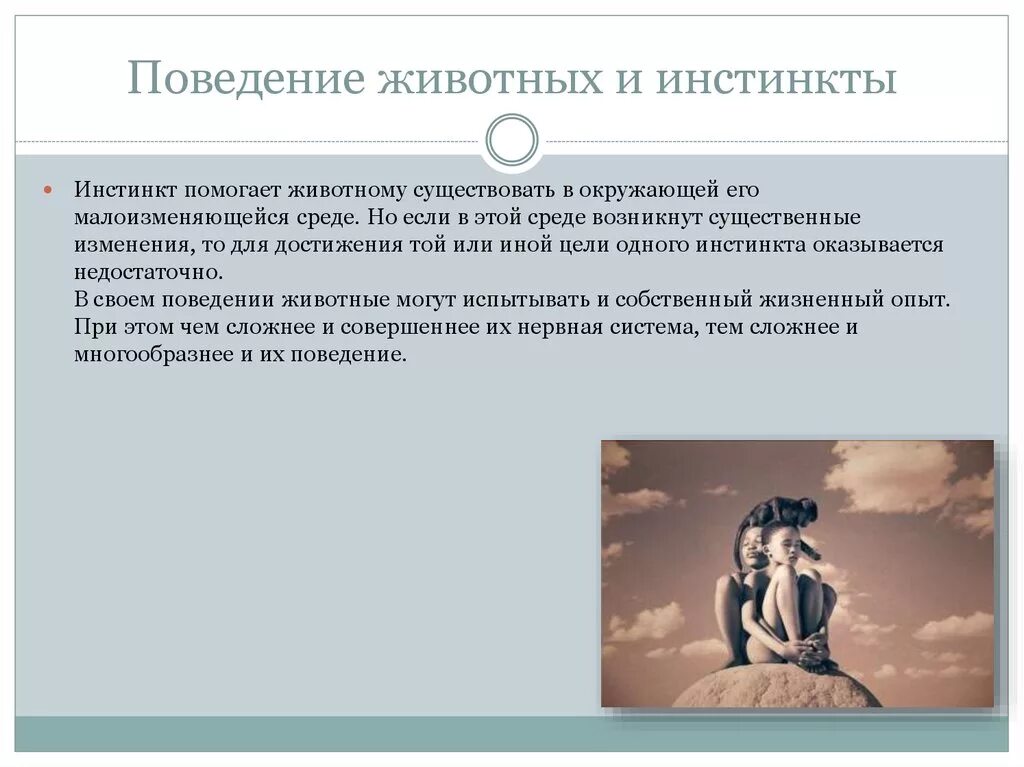 Поведение животных и инстинкты

Инстинкт помогает животному существовать в окружающей его малоизменяющейся среде. Но если в этой среде возникнут существенные изменения, то для достижения той или иной цели одного инстинкта оказывается недостаточно.
В своем поведении животные могут испытывать и собственный жизненный опыт. При этом чем сложнее и совершеннее их нервная система, тем сложнее и многообразнее и их поведение.